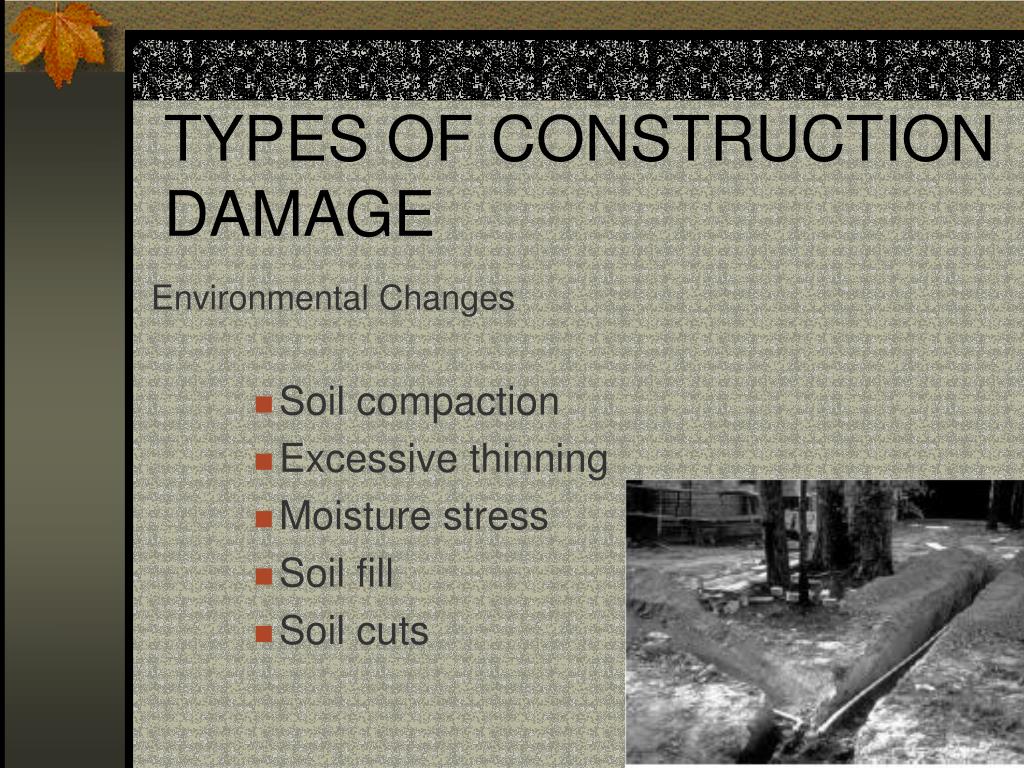 TYPES OF CONSTRUCTION DAMAGE

Environmental Changes

- Soil compaction
- Excessive thinning
- Moisture stress
- Soil fill
- Soil cuts